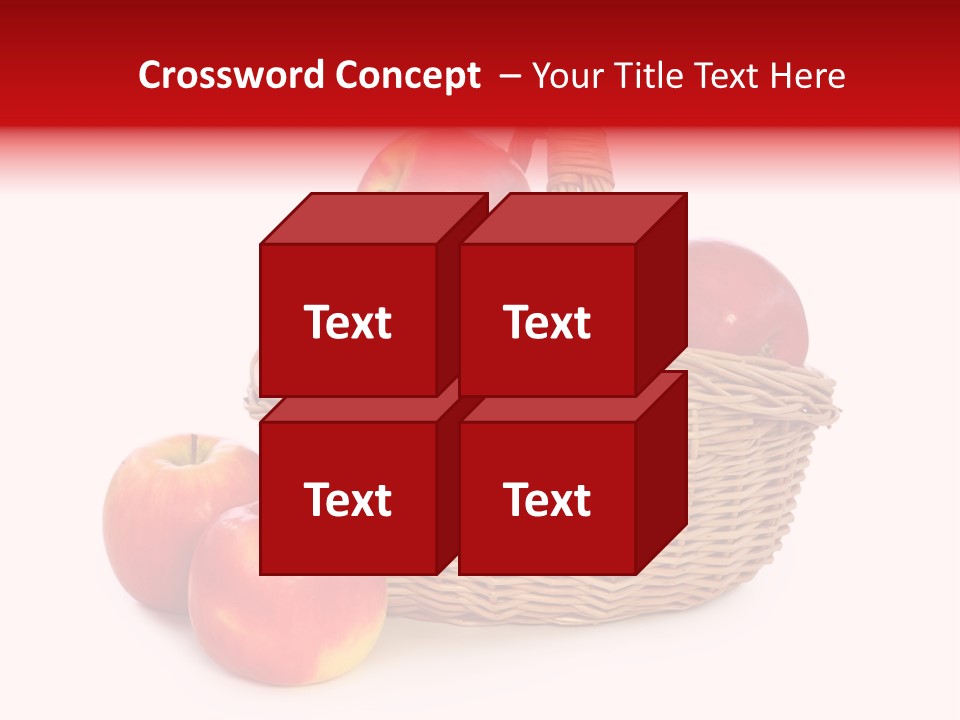 Crossword Concept – Your Title Text Here

Text

Text

Text

Text